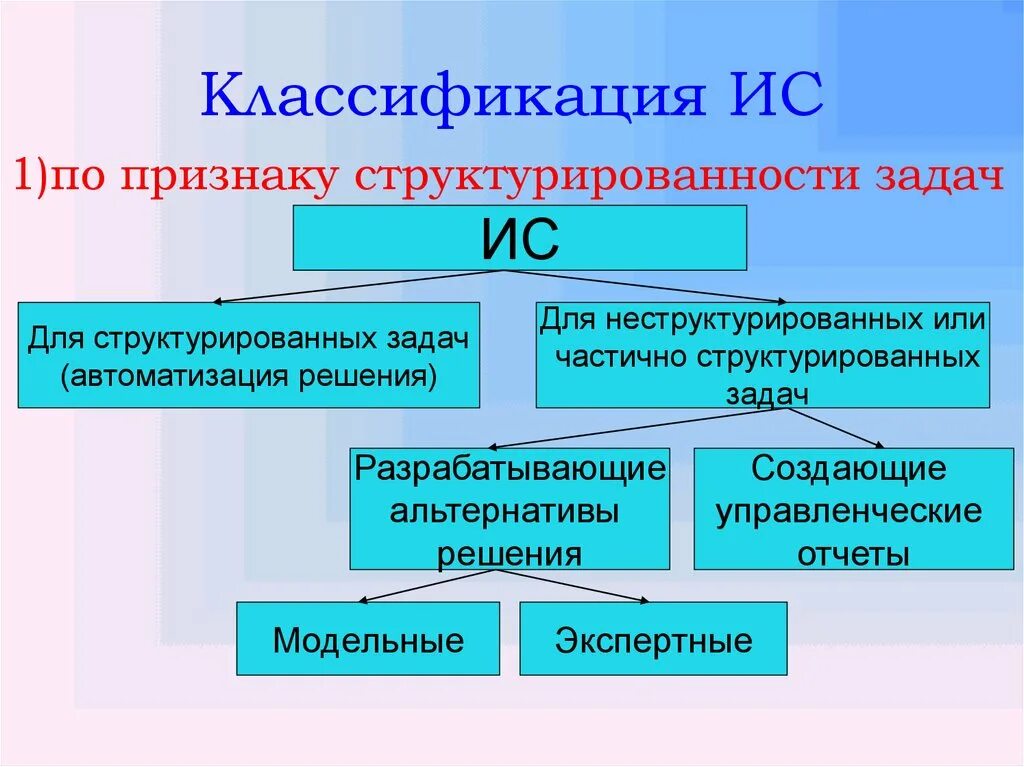 Классификация ИС

1)по признаку структурированности задач

ИС

Для структурированных задач (автоматизация решения)

Для неструктурированных или частично структурированных задач

Разрабатывающие альтернативы решения

Создающие управленческие отчеты

Модельные

Экспертные